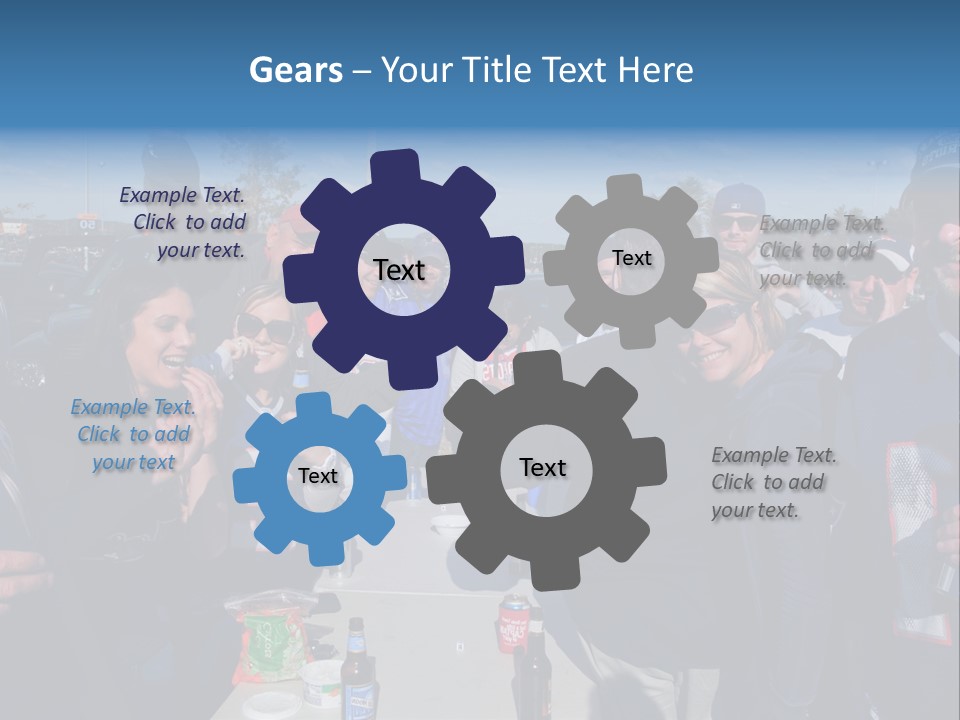 Gears – Your Title Text Here

Example Text. Click to add your text.

Text

Text

Example Text. Click to add your text.

Example Text. Click to add your text

Text

Text

Example Text. Click to add your text.